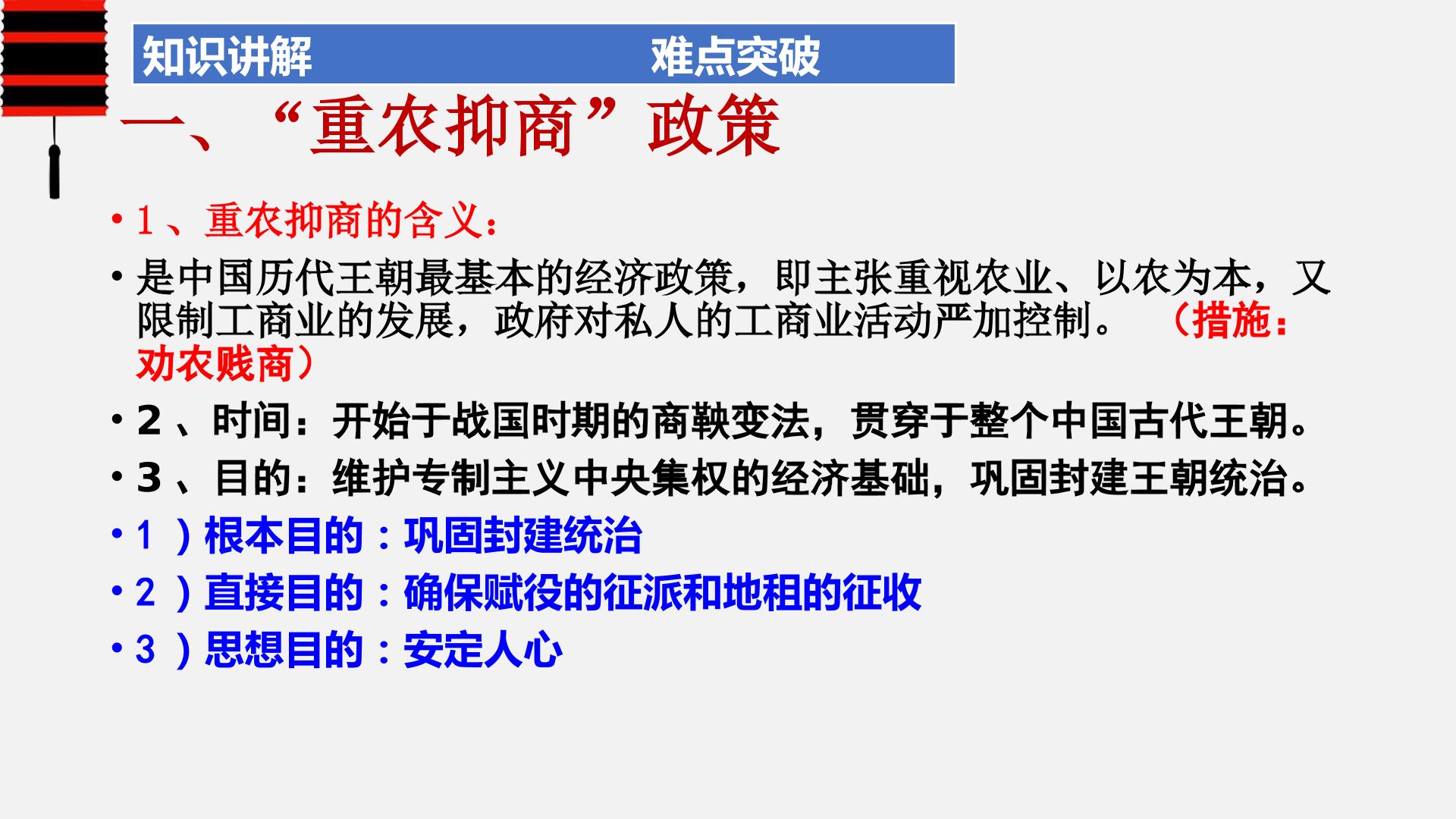 知识讲解 难点突破

一、“重农抑商”政策

• 1、重农抑商的含义：

• 是中国历代王朝最基本的经济政策，即主张重视农业、以农为本，又限制工商业的发展，政府对私人的工商业活动严加控制。（措施：劝农贱商）

• 2、时间：开始于战国时期的商鞅变法，贯穿于整个中国古代王朝。

• 3、目的：维护专制主义中央集权的经济基础，巩固封建王朝统治。

• 1）根本目的：巩固封建统治

• 2）直接目的：确保赋役的征派和地租的征收

• 3）思想目的：安定人心